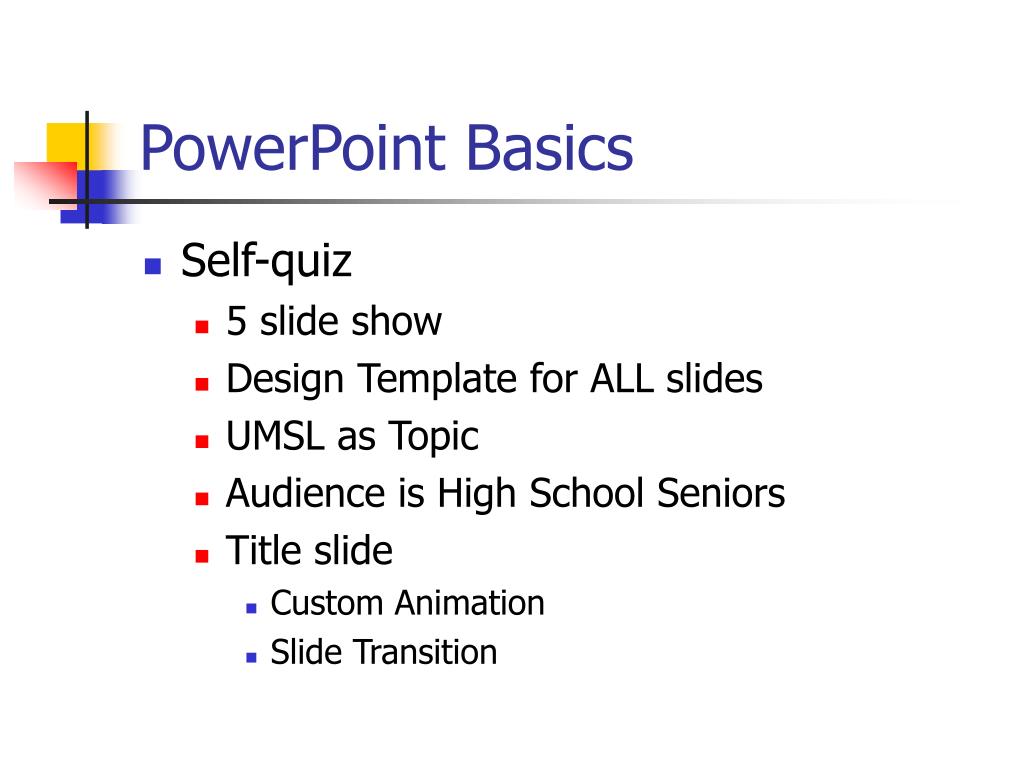 PowerPoint Basics

- Self-quiz
  - 5 slide show
  - Design Template for ALL slides
  - UMSL as Topic
  - Audience is High School Seniors
  - Title slide
    - Custom Animation
    - Slide Transition